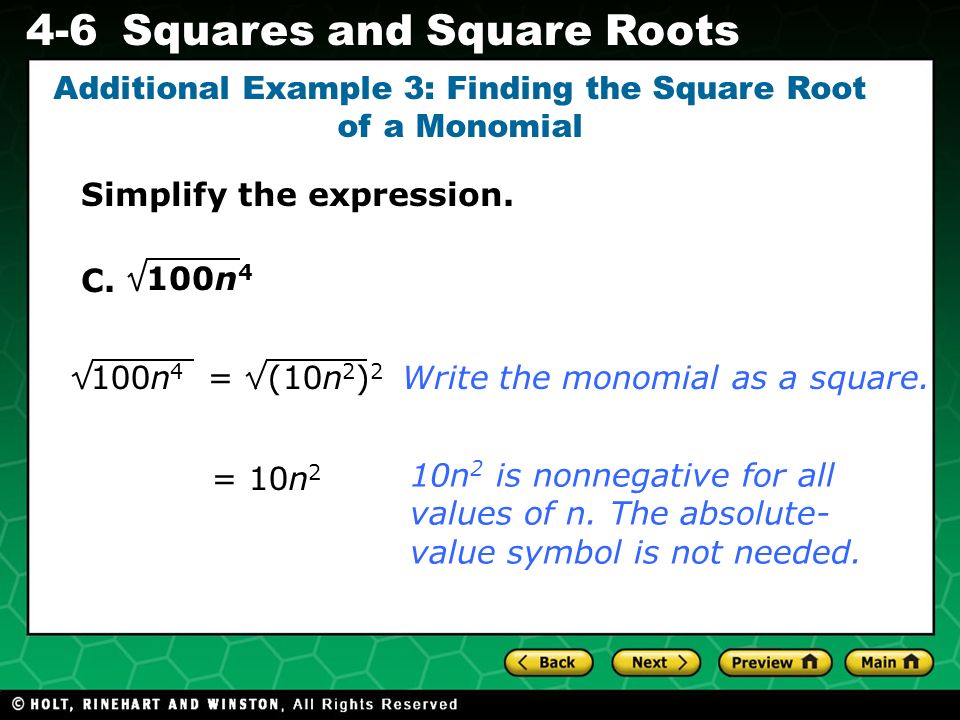 4-6 Squares and Square Roots

Additional Example 3: Finding the Square Root of a Monomial

Simplify the expression.

C. $\sqrt{100n^4}$

$\sqrt{100n^4} = \sqrt{(10n^2)^2}$ Write the monomial as a square.

$= 10n^2$ $10n^2$ is nonnegative for all values of n. The absolute-value symbol is not needed.

Back Next Preview Main

© HOLT, RINEHART AND WINSTON, All Rights Reserved